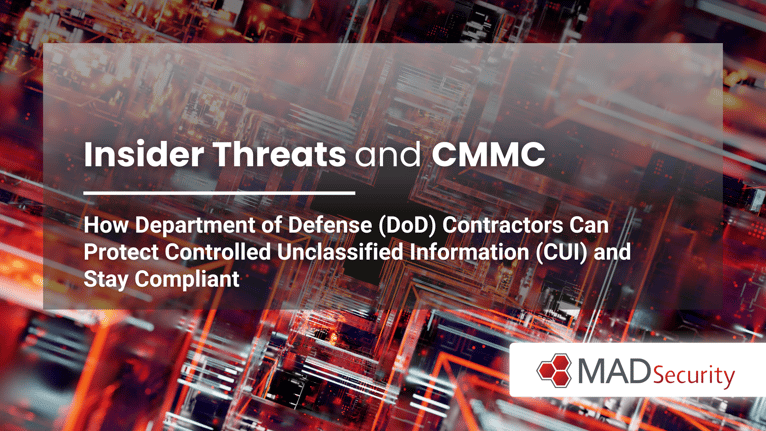 Insider Threats and CMMC

How Department of Defense (DoD) Contractors Can Protect Controlled Unclassified Information (CUI) and Stay Compliant

MADSecurity